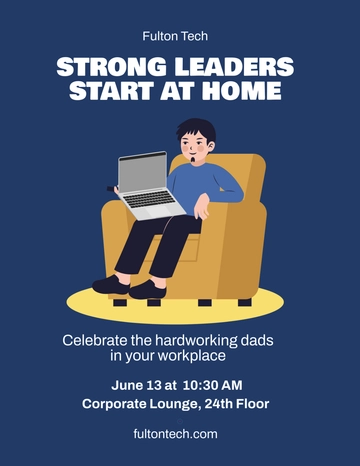 Fulton Tech

STRONG LEADERS START AT HOME

Celebrate the hardworking dads in your workplace

June 13 at 10:30 AM
Corporate Lounge, 24th Floor

fultontech.com